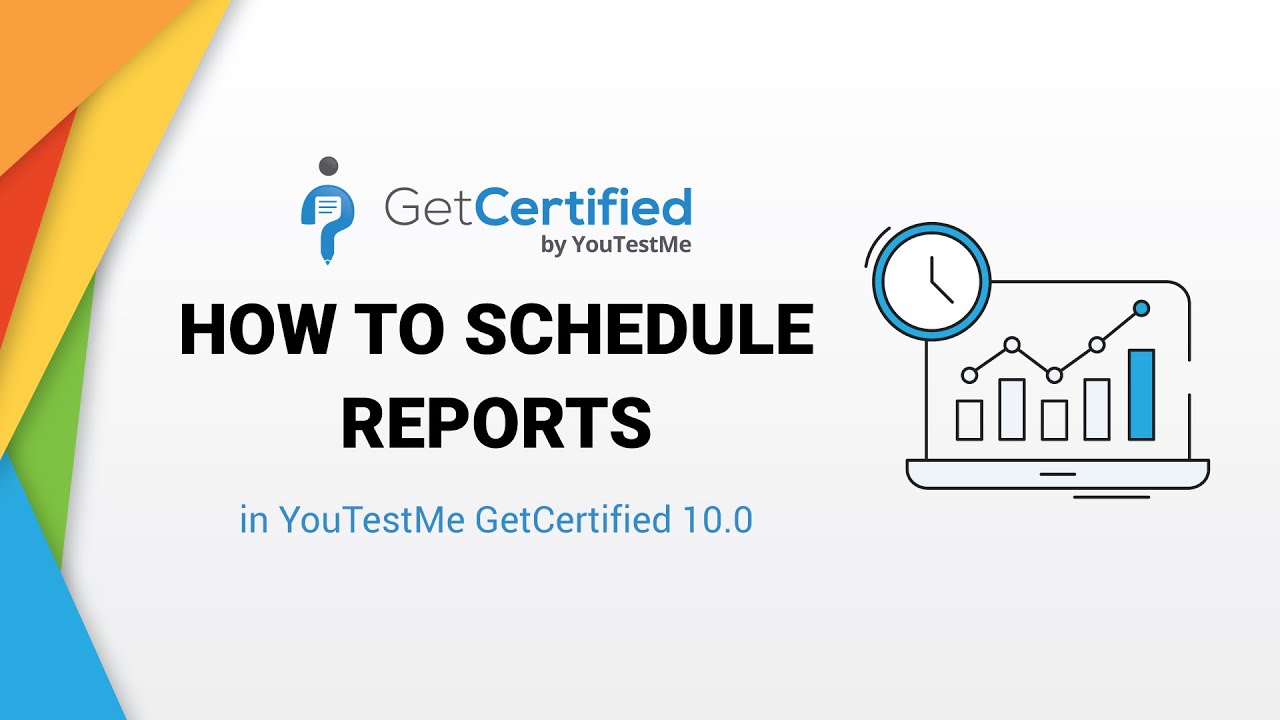 GetCertified
by YouTestMe

HOW TO SCHEDULE REPORTS

in YouTestMe GetCertified 10.0